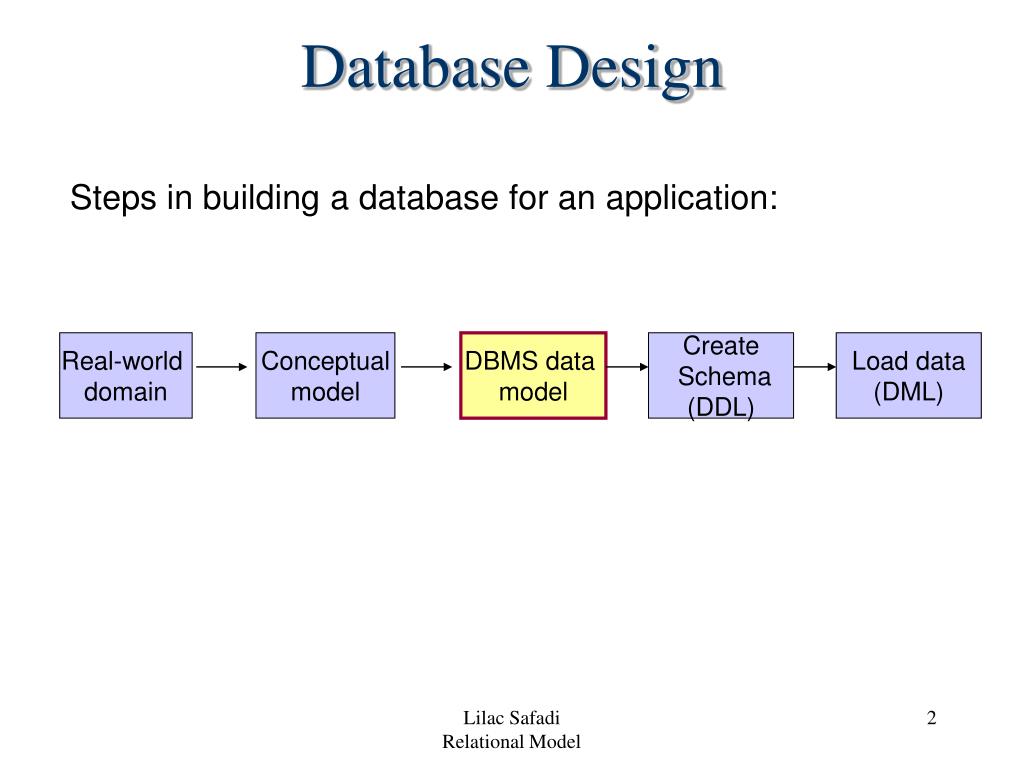 Database Design

Steps in building a database for an application:

Real-world domain

Conceptual model

DBMS data model

Create Schema (DDL)

Load data (DML)

Lilac Safadi
Relational Model

2